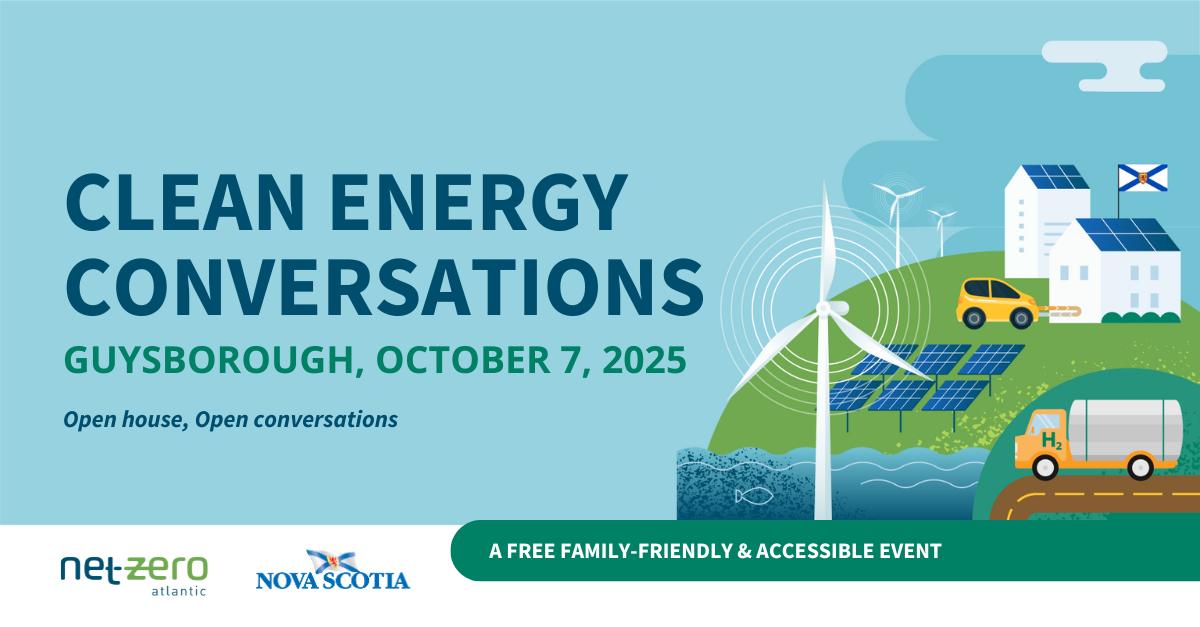 CLEAN ENERGY CONVERSATIONS

GUYSBOROUGH, OCTOBER 7, 2025

Open house, Open conversations

$H_2$

net-zero atlantic

NOVA SCOTIA

A FREE FAMILY-FRIENDLY & ACCESSIBLE EVENT